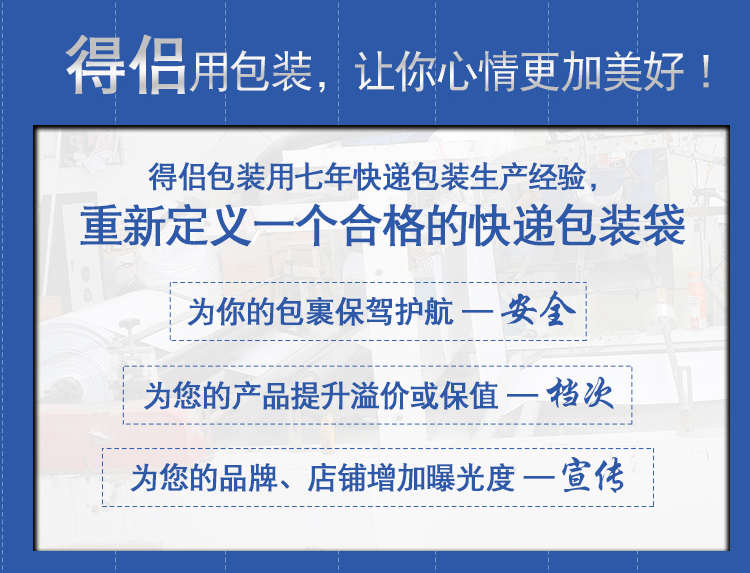 得侣用包装，让你心情更加美好！

得侣包装用七年快递包装生产经验，
重新定义一个合格的快递包装袋

为你的包裹保驾护航 — 安全

为您的产品提升溢价或保值 — 档次

为您的品牌、店铺增加曝光度 — 宣传